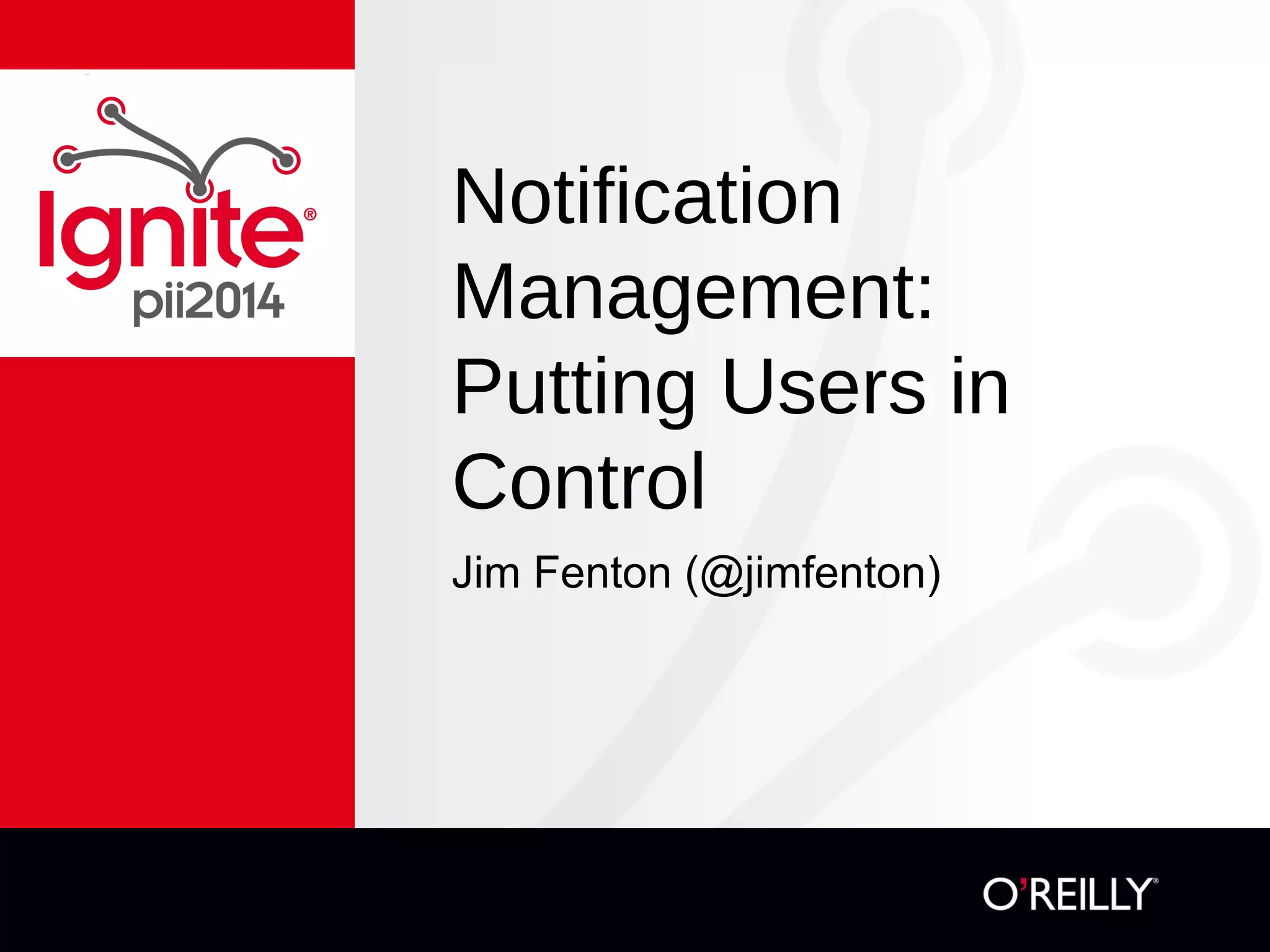 Ignite®
pii2014

Notification Management: Putting Users in Control

Jim Fenton (@jimfenton)

O'REILLY®